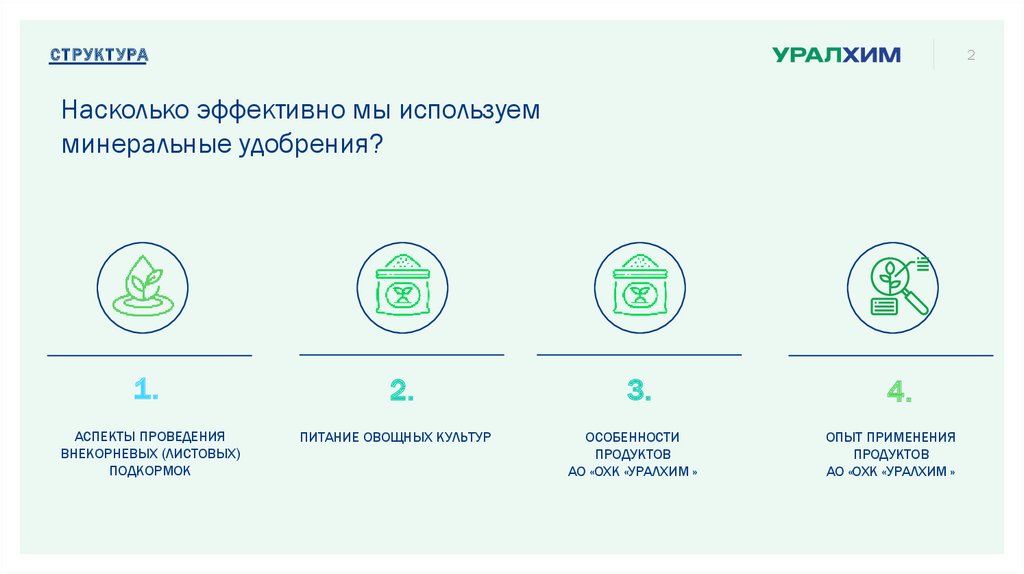 СТРУКТУРА

УРАЛХИМ

2

Насколько эффективно мы используем минеральные удобрения?

1.

АСПЕКТЫ ПРОВЕДЕНИЯ ВНЕКОРНЕВЫХ (ЛИСТОВЫХ) ПОДКОРМОК

2.

ПИТАНИЕ ОВОЩНЫХ КУЛЬТУР

3.

ОСОБЕННОСТИ ПРОДУКТОВ АО «ОХК «УРАЛХИМ »

4.

ОПЫТ ПРИМЕНЕНИЯ ПРОДУКТОВ АО «ОХК «УРАЛХИМ »